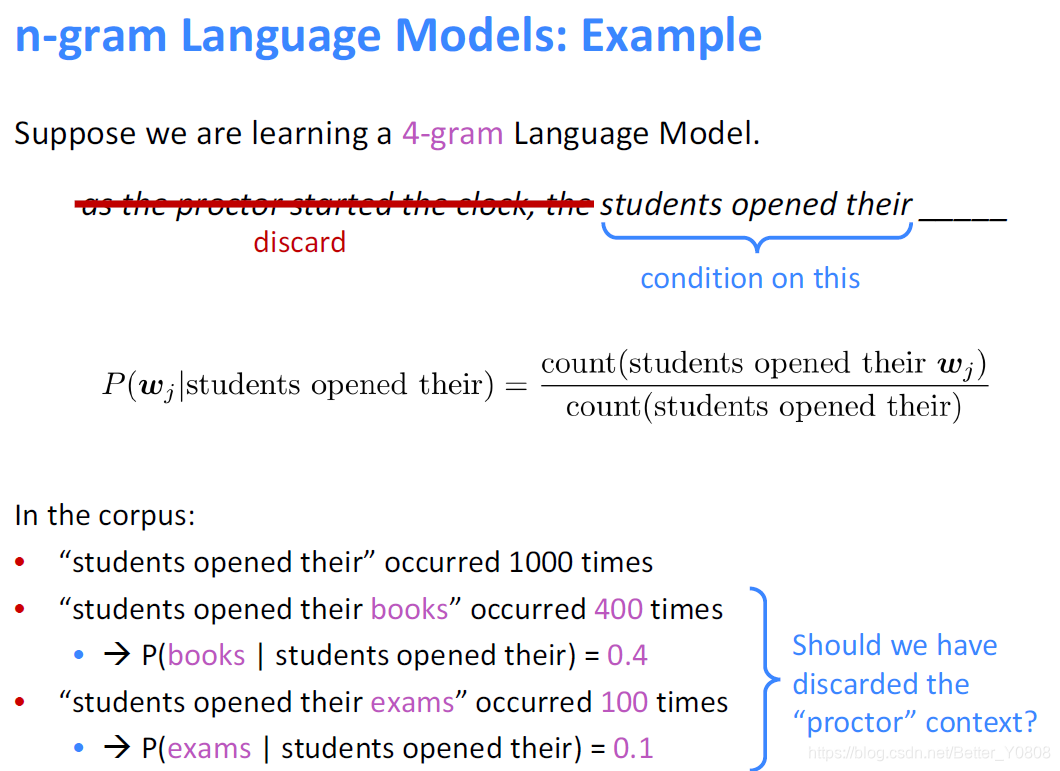 n-gram Language Models: Example

Suppose we are learning a 4-gram Language Model.

as the proctor started the clock, the students opened their ____

discard

condition on this

$P(\boldsymbol{w}_j|\text{students opened their}) = \frac{\text{count(students opened their } \boldsymbol{w}_j)}{\text{count(students opened their)}}$

In the corpus:

• "students opened their" occurred 1000 times
• "students opened their books" occurred 400 times
  • → P(books | students opened their) = 0.4
• "students opened their exams" occurred 100 times
  • → P(exams | students opened their) = 0.1

Should we have discarded the "proctor" context?

https://blog.csdn.net/Better_Y0808